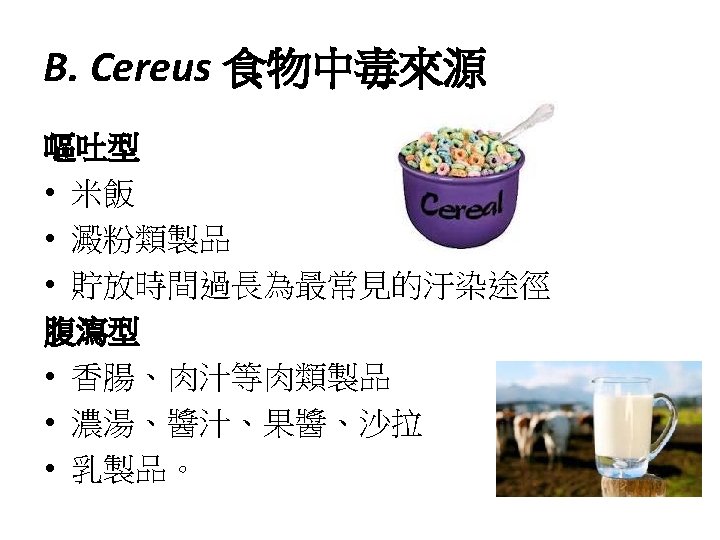 B. Cereus 食物中毒來源

嘔吐型

• 米飯
• 澱粉類製品
• 貯放時間過長為最常見的汙染途徑

Cereal

腹瀉型

• 香腸、肉汁等肉類製品
• 濃湯、醬汁、果醬、沙拉
• 乳製品。